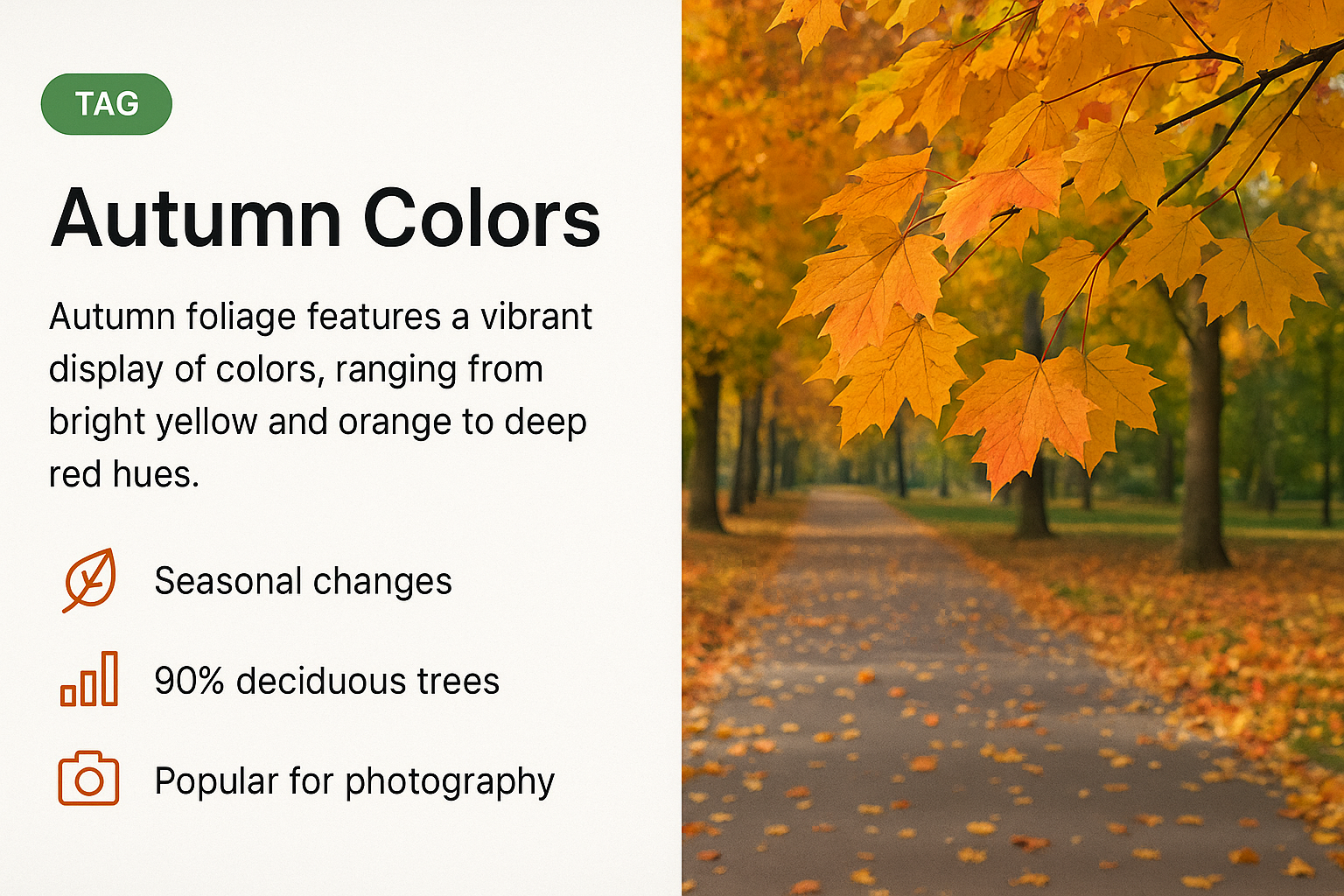 TAG

Autumn Colors

Autumn foliage features a vibrant display of colors, ranging from bright yellow and orange to deep red hues.

Seasonal changes

90% deciduous trees

Popular for photography